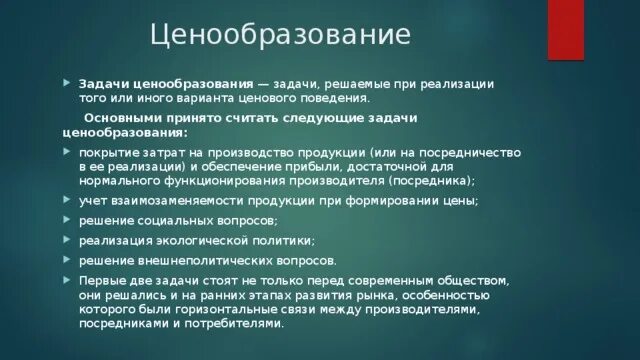 Ценообразование

Задачи ценообразования — задачи, решаемые при реализации того или иного варианта ценового поведения.

Основными принято считать следующие задачи ценообразования:

покрытие затрат на производство продукции (или на посредничество в ее реализации) и обеспечение прибыли, достаточной для нормального функционирования производителя (посредника);

учет взаимозаменяемости продукции при формировании цены;

решение социальных вопросов;

реализация экологической политики;

решение внешнеполитических вопросов.

Первые две задачи стоят не только перед современным обществом, они решались и на ранних этапах развития рынка, особенностью которого были горизонтальные связи между производителями, посредниками и потребителями.